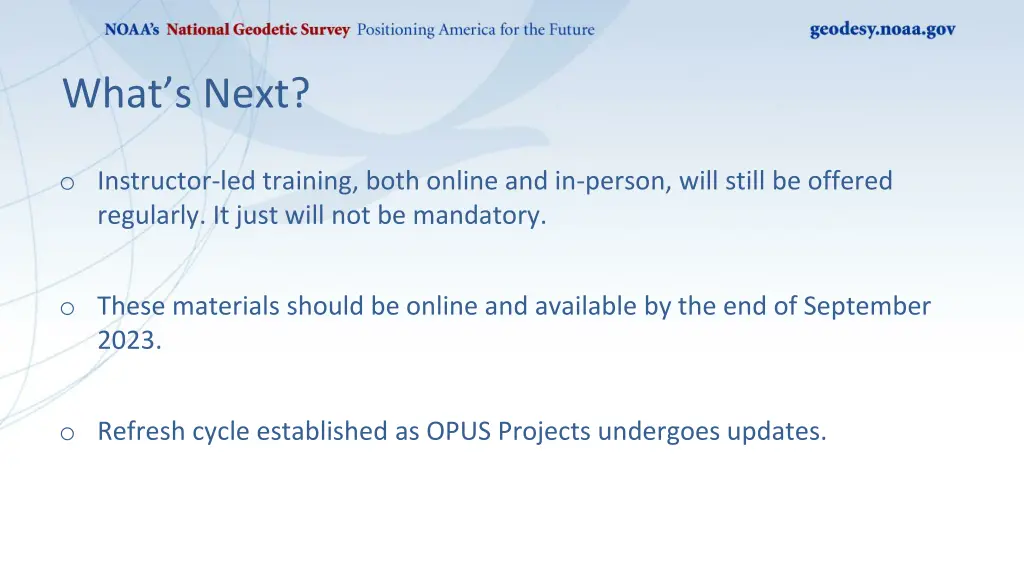 NOAA's National Geodetic Survey Positioning America for the Future

geodesy.noaa.gov

What's Next?

o Instructor-led training, both online and in-person, will still be offered regularly. It just will not be mandatory.

o These materials should be online and available by the end of September 2023.

o Refresh cycle established as OPUS Projects undergoes updates.